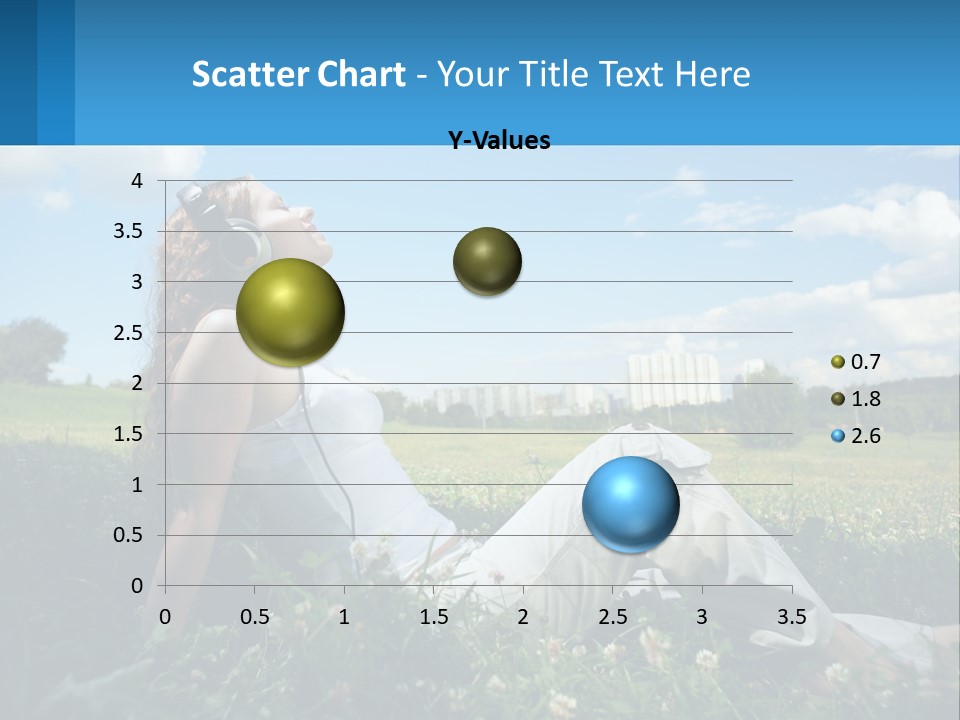 Scatter Chart - Your Title Text Here

Y-Values

4
3.5
3
2.5
2
1.5
1
0.5
0

0 0.5 1 1.5 2 2.5 3 3.5

0.7
1.8
2.6